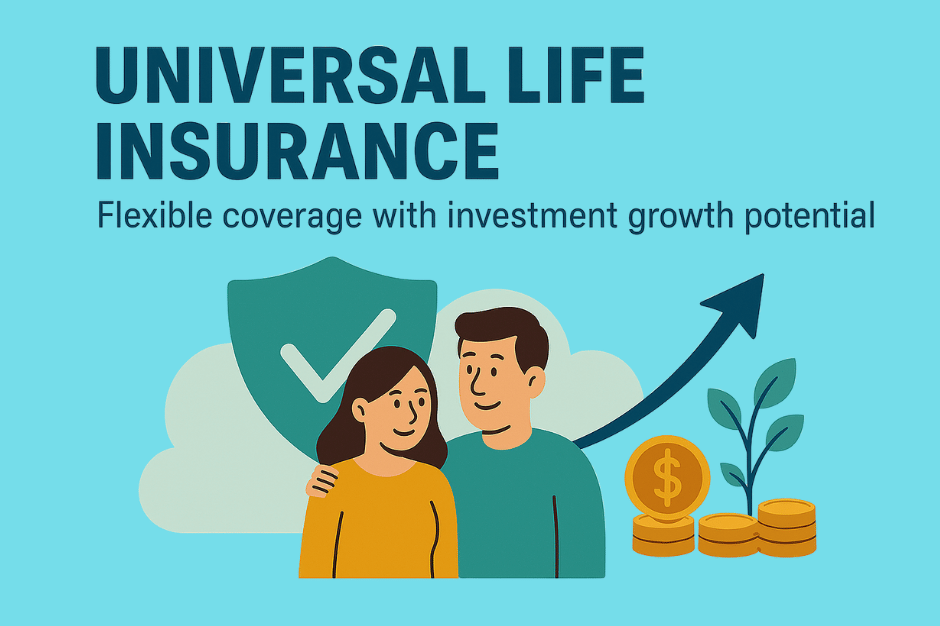 UNIVERSAL LIFE INSURANCE

Flexible coverage with investment growth potential

$